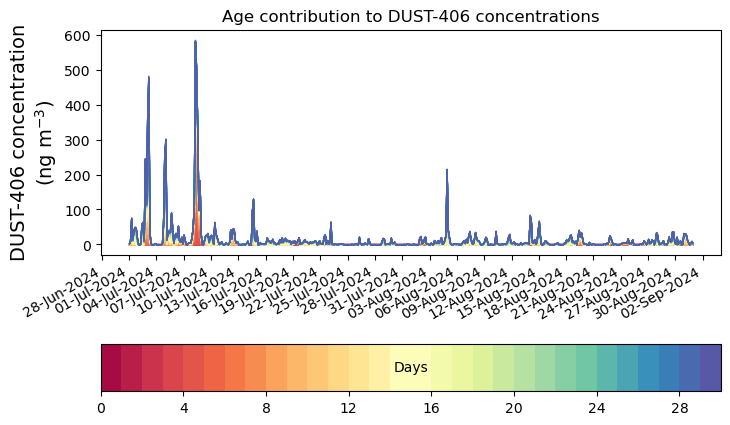 Age contribution to DUST-406 concentrations

DUST-406 concentration (ng m$^{-3}$)

600
500
400
300
200
100
0

28-Jun-2024
01-Jul-2024
04-Jul-2024
07-Jul-2024
10-Jul-2024
13-Jul-2024
16-Jul-2024
19-Jul-2024
22-Jul-2024
25-Jul-2024
28-Jul-2024
31-Jul-2024
03-Aug-2024
06-Aug-2024
09-Aug-2024
12-Aug-2024
15-Aug-2024
18-Aug-2024
21-Aug-2024
24-Aug-2024
27-Aug-2024
30-Aug-2024
02-Sep-2024

Days

0
4
8
12
16
20
24
28